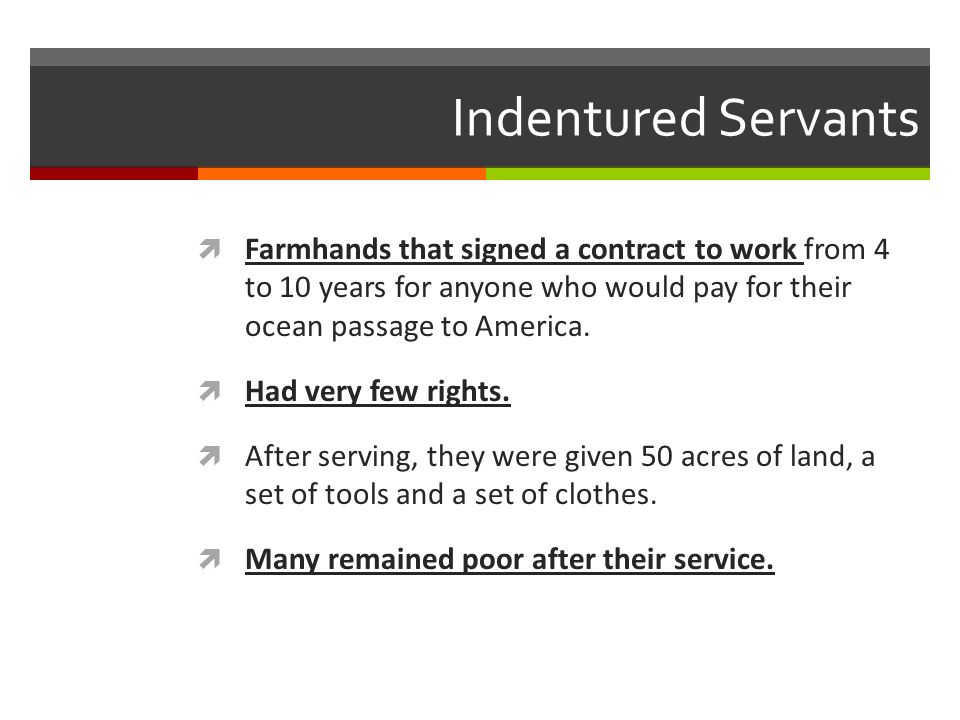 Indentured Servants

Farmhands that signed a contract to work from 4 to 10 years for anyone who would pay for their ocean passage to America.

Had very few rights.

After serving, they were given 50 acres of land, a set of tools and a set of clothes.

Many remained poor after their service.